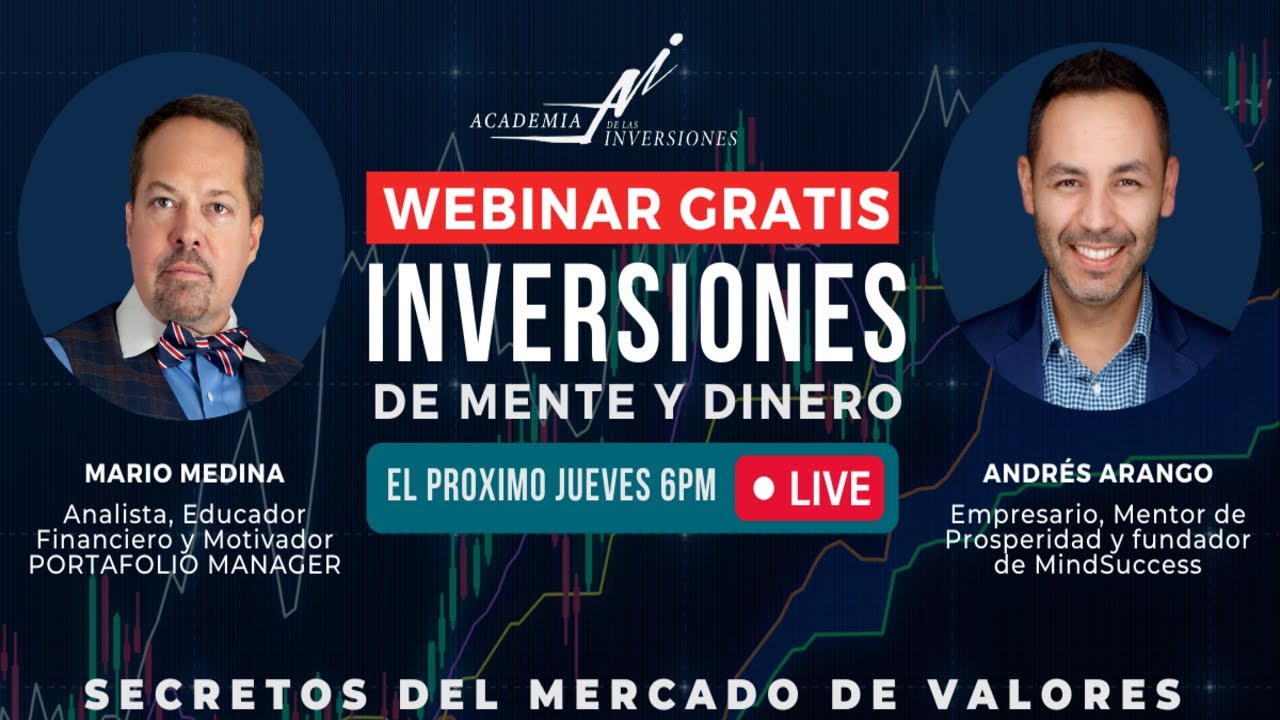 ACADEMIA DE LAS INVERSIONES

WEBINAR GRATIS

INVERSIONES

DE MENTE Y DINERO

EL PROXIMO JUEVES 6PM

LIVE

MARIO MEDINA

Analista, Educador Financiero y Motivador PORTAFOLIO MANAGER

ANDRÉS ARANGO

Empresario, Mentor de Prosperidad y fundador de MindSuccess

SECRETOS DEL MERCADO DE VALORES